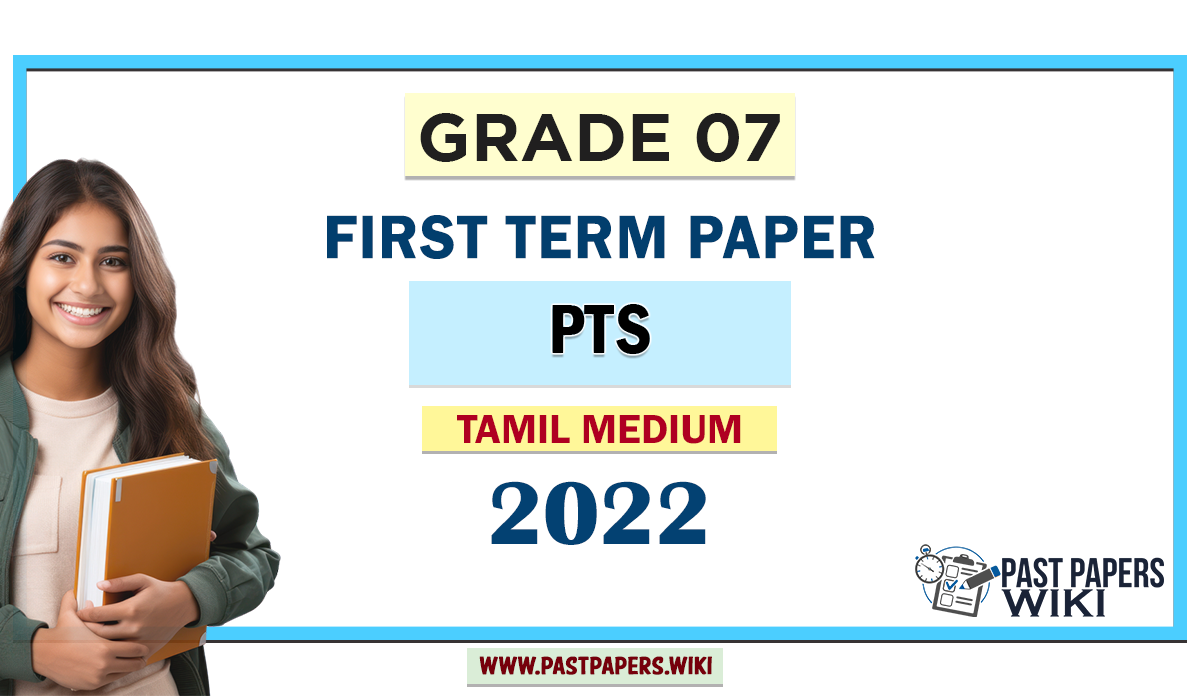 GRADE 07

FIRST TERM PAPER

PTS

TAMIL MEDIUM

2022

PAST PAPERS WIKI

WWW.PASTPAPERS.WIKI